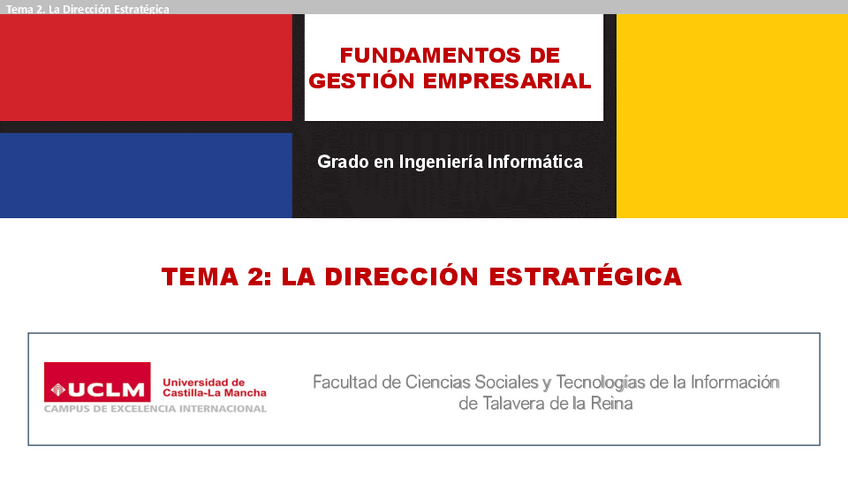 Tema 2. La Dirección Estratégica

FUNDAMENTOS DE GESTIÓN EMPRESARIAL

Grado en Ingeniería Informática

TEMA 2: LA DIRECCIÓN ESTRATÉGICA

UCLM Universidad de Castilla-La Mancha
CAMPUS DE EXCELENCIA INTERNACIONAL

Facultad de Ciencias Sociales y Tecnologías de la Información de Talavera de la Reina